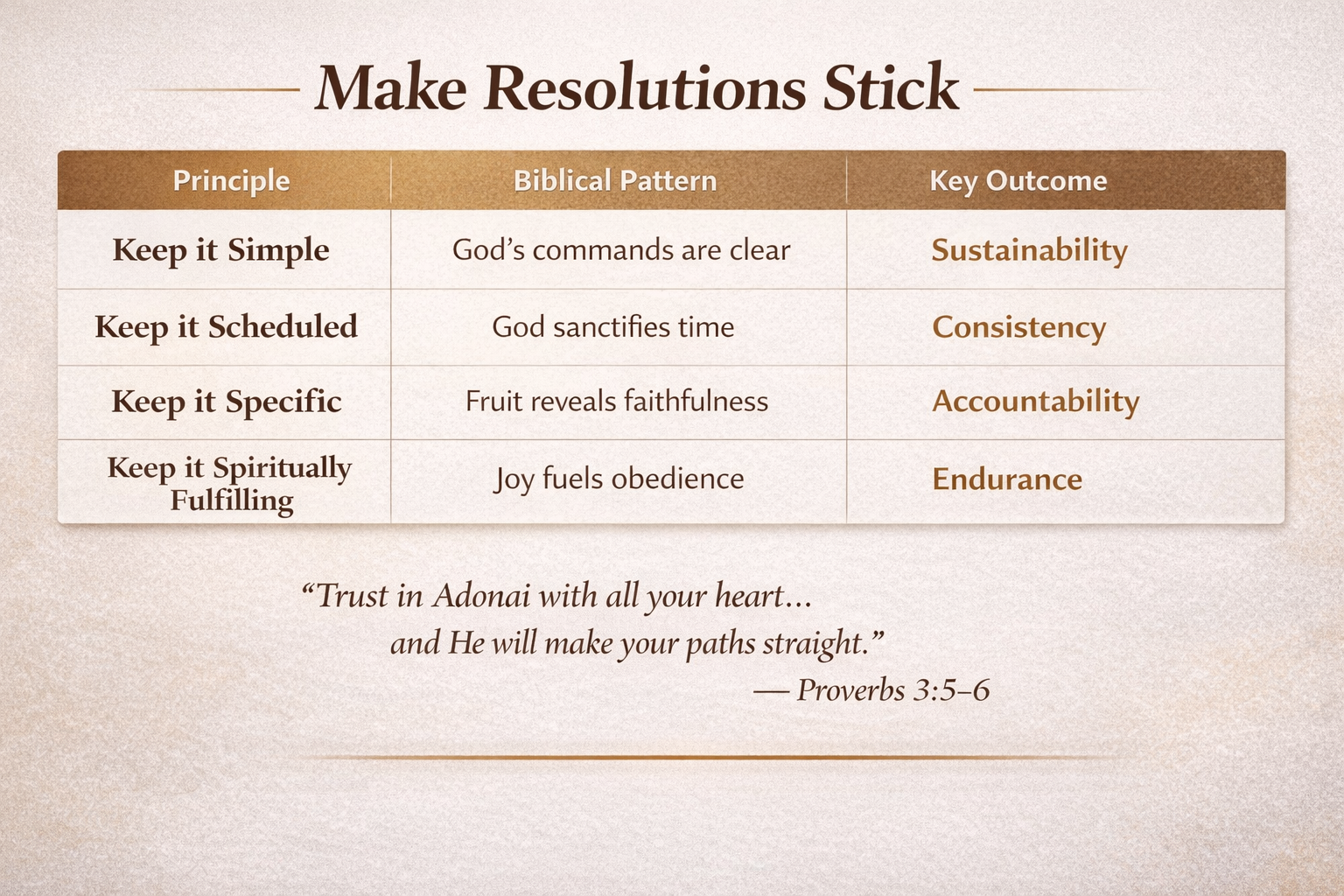 Make Resolutions Stick

| Principle | Biblical Pattern | Key Outcome |
|---|---|---|
| Keep it Simple | God’s commands are clear | Sustainability |
| Keep it Scheduled | God sanctifies time | Consistency |
| Keep it Specific | Fruit reveals faithfulness | Accountability |
| Keep it Spiritually Fulfilling | Joy fuels obedience | Endurance |

“Trust in Adonai with all your heart... and He will make your paths straight.”
— Proverbs 3:5–6